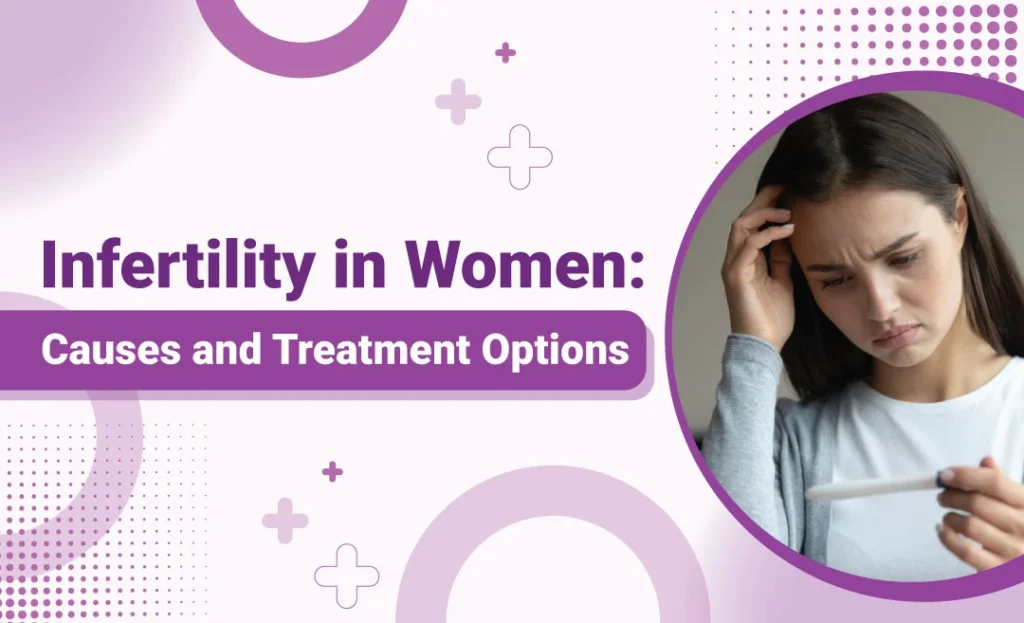 Infertility in Women:
Causes and Treatment Options